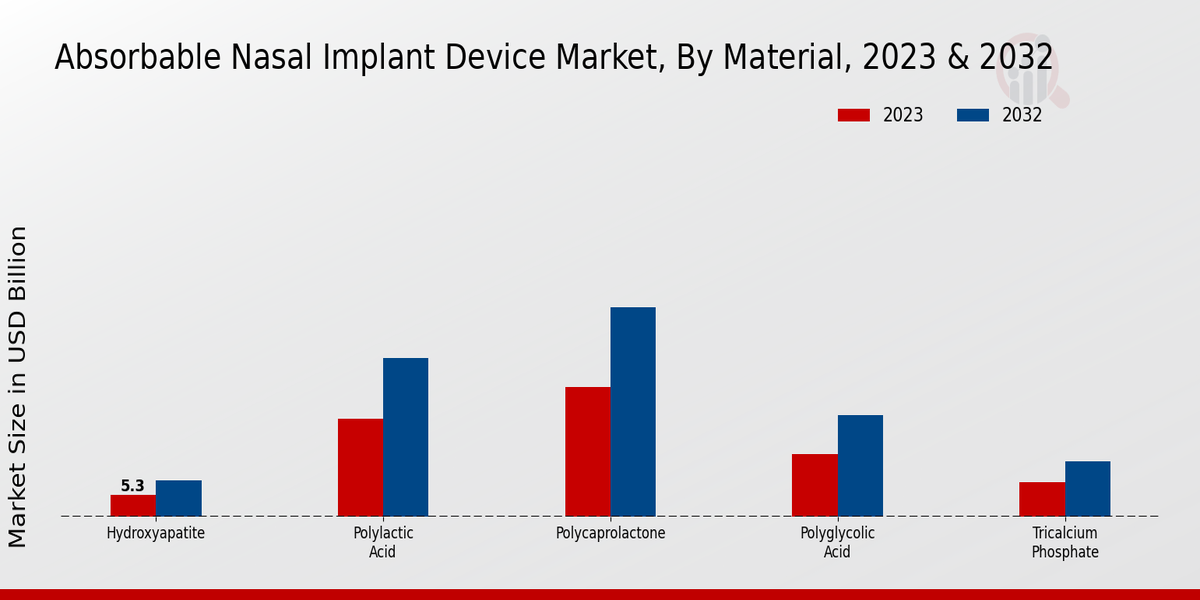 Absorbable Nasal Implant Device Market, By Material, 2023 & 2032

2023 2032

Market Size in USD Billion

5.3

Hydroxyapatite

Polylactic Acid

Polycaprolactone

Polyglycolic Acid

Tricalcium Phosphate